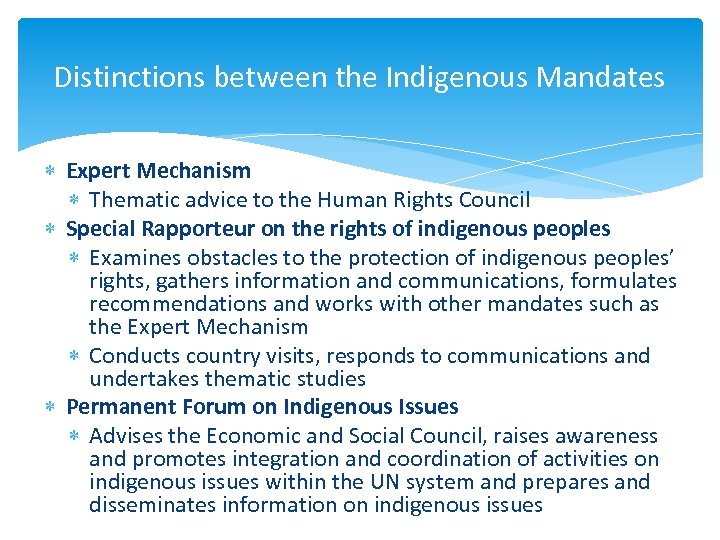 Distinctions between the Indigenous Mandates

* Expert Mechanism
  * Thematic advice to the Human Rights Council
* Special Rapporteur on the rights of indigenous peoples
  * Examines obstacles to the protection of indigenous peoples' rights, gathers information and communications, formulates recommendations and works with other mandates such as the Expert Mechanism
  * Conducts country visits, responds to communications and undertakes thematic studies
* Permanent Forum on Indigenous Issues
  * Advises the Economic and Social Council, raises awareness and promotes integration and coordination of activities on indigenous issues within the UN system and prepares and disseminates information on indigenous issues